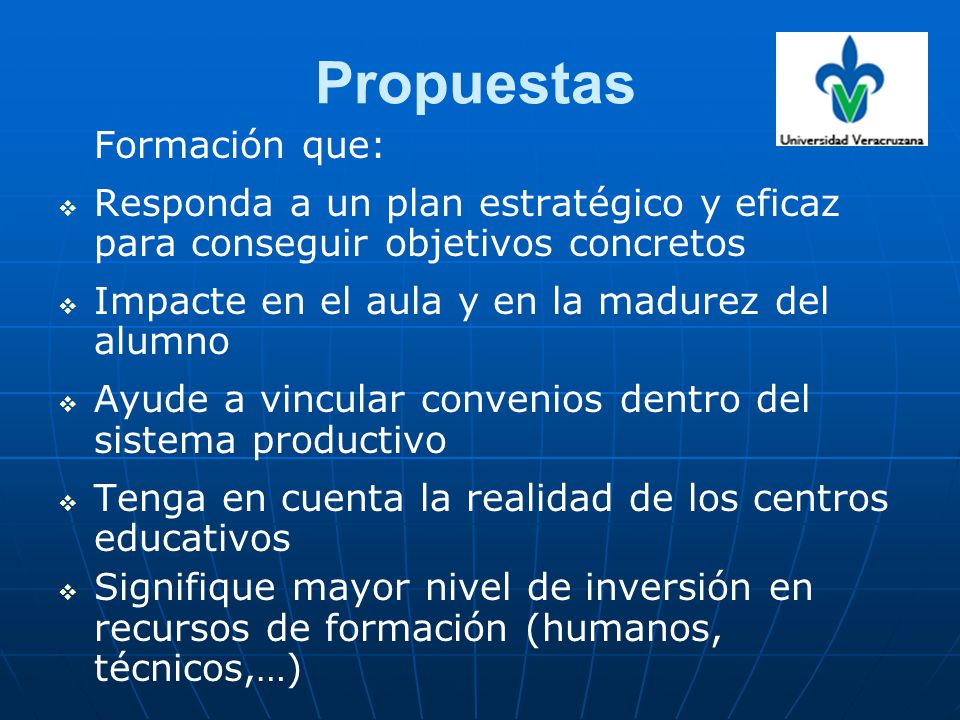 Propuestas

Universidad Veracruzana

Formación que:

❖ Responda a un plan estratégico y eficaz para conseguir objetivos concretos

❖ Impacte en el aula y en la madurez del alumno

❖ Ayude a vincular convenios dentro del sistema productivo

❖ Tenga en cuenta la realidad de los centros educativos

❖ Signifique mayor nivel de inversión en recursos de formación (humanos, técnicos,…)